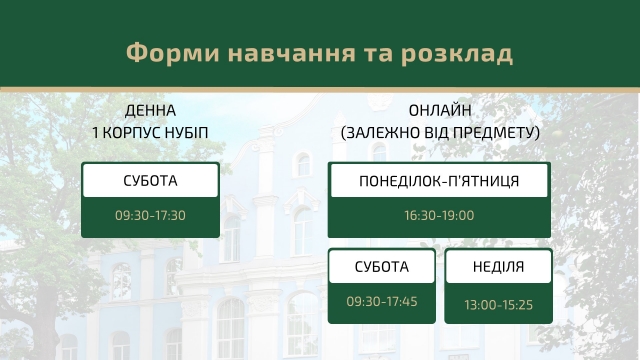 Форми навчання та розклад

ДЕННА
1 КОРПУС НУБІП

СУБОТА
09:30-17:30

ОНЛАЙН
(ЗАЛЕЖНО ВІД ПРЕДМЕТУ)

ПОНЕДІЛОК-П'ЯТНИЦЯ
16:30-19:00

СУБОТА
09:30-17:45

НЕДІЛЯ
13:00-15:25